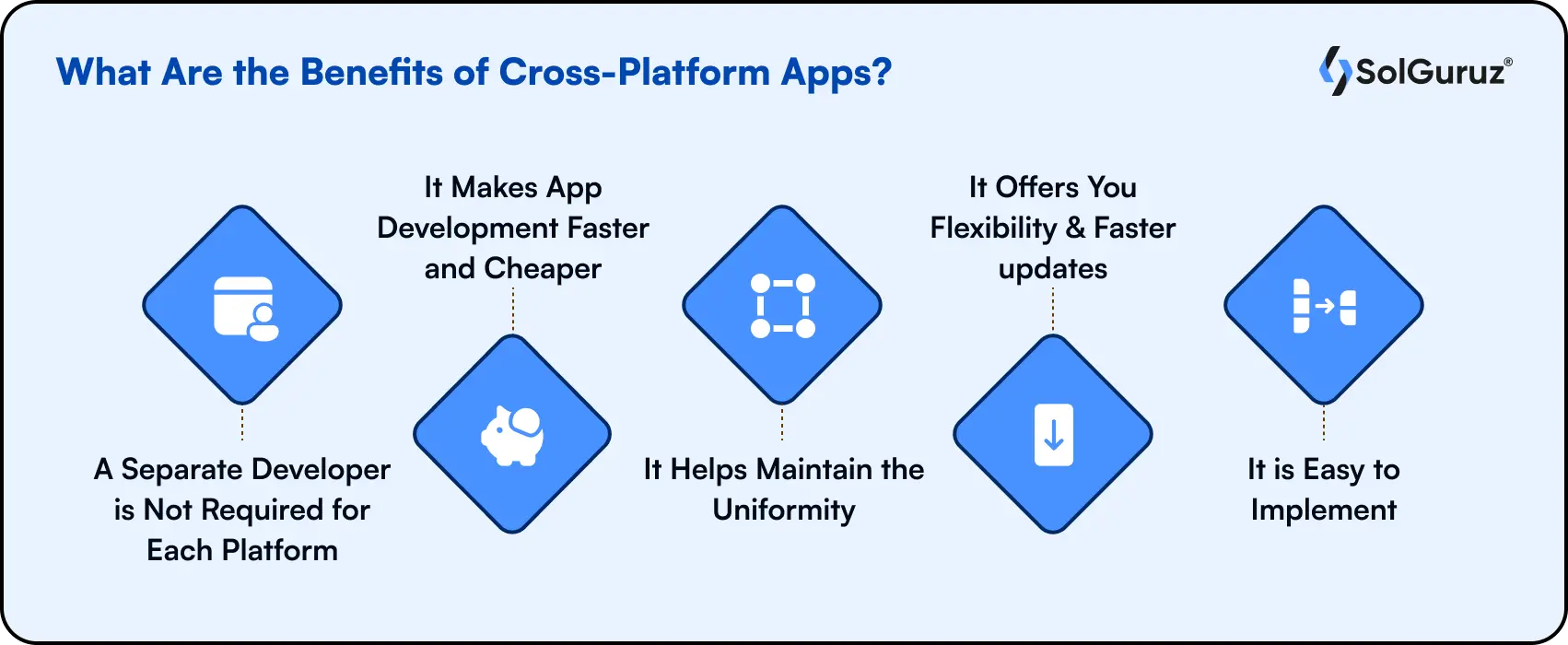 What Are the Benefits of Cross-Platform Apps?

SolGuruz®

A Separate Developer is Not Required for Each Platform

It Makes App Development Faster and Cheaper

It Helps Maintain the Uniformity

It Offers You Flexibility & Faster updates

It is Easy to Implement